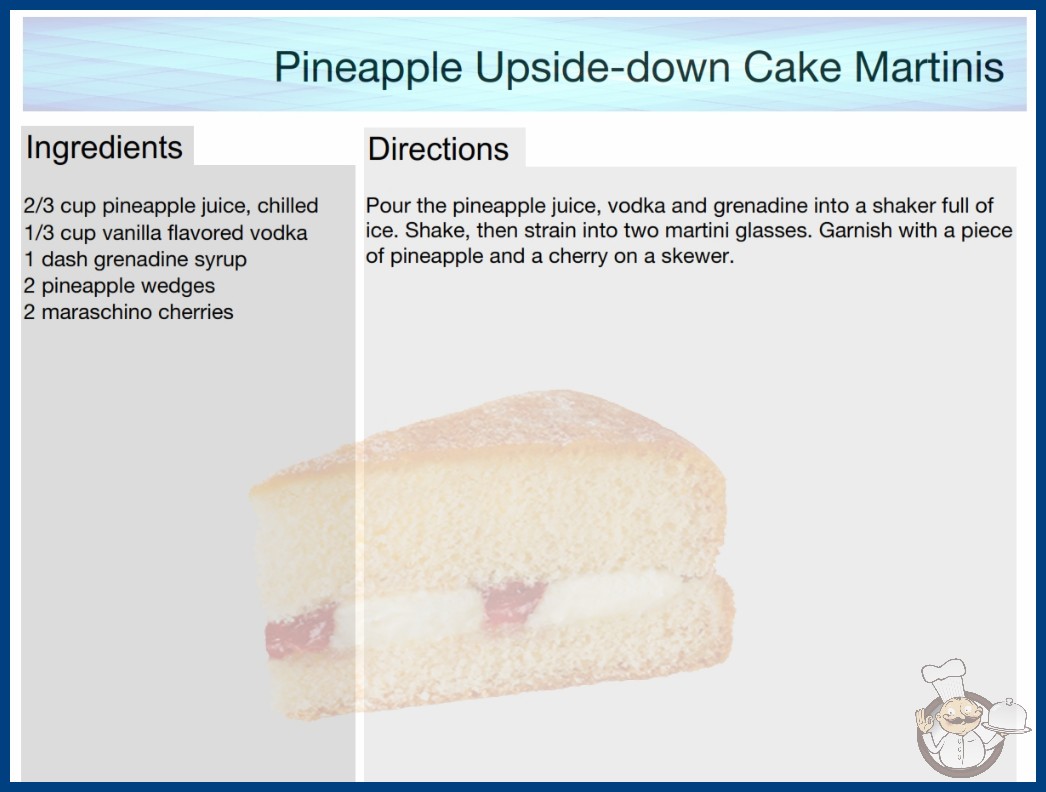 Pineapple Upside-down Cake Martinis

Ingredients

2/3 cup pineapple juice, chilled
1/3 cup vanilla flavored vodka
1 dash grenadine syrup
2 pineapple wedges
2 maraschino cherries

Directions

Pour the pineapple juice, vodka and grenadine into a shaker full of ice. Shake, then strain into two martini glasses. Garnish with a piece of pineapple and a cherry on a skewer.